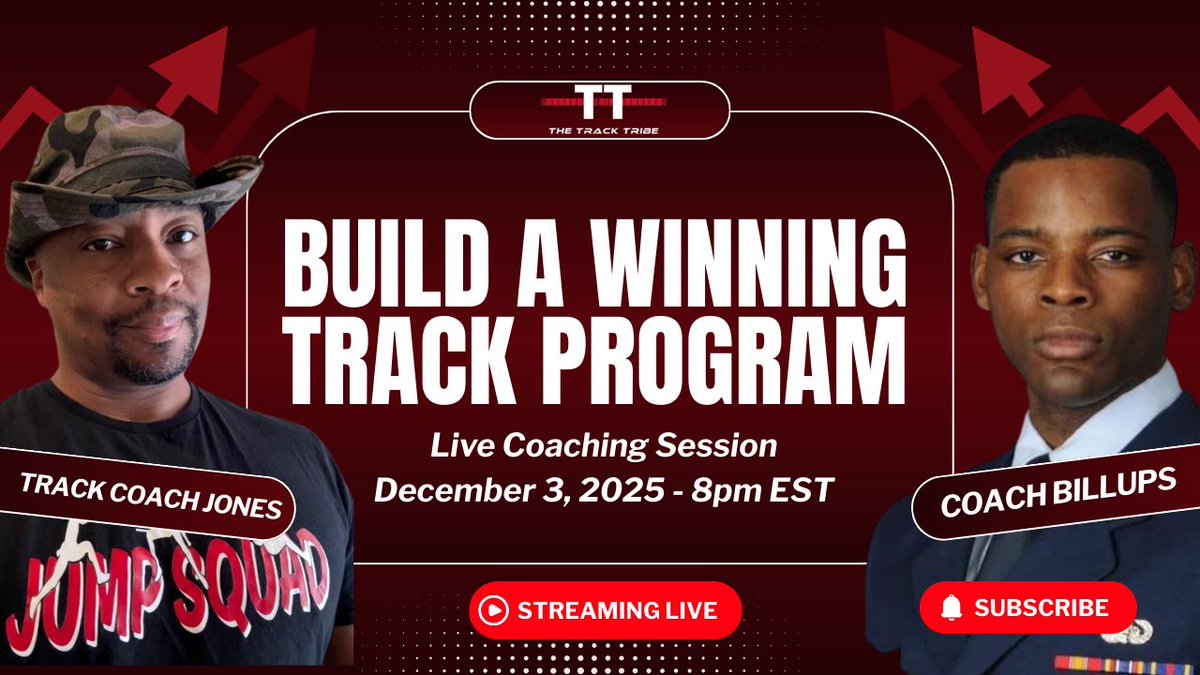 TT
THE TRACK TRIBE

BUILD A WINNING TRACK PROGRAM

Live Coaching Session
December 3, 2025 - 8pm EST

TRACK COACH JONES

JUMP SQUAD

COACH BILLUPS

STREAMING LIVE

SUBSCRIBE